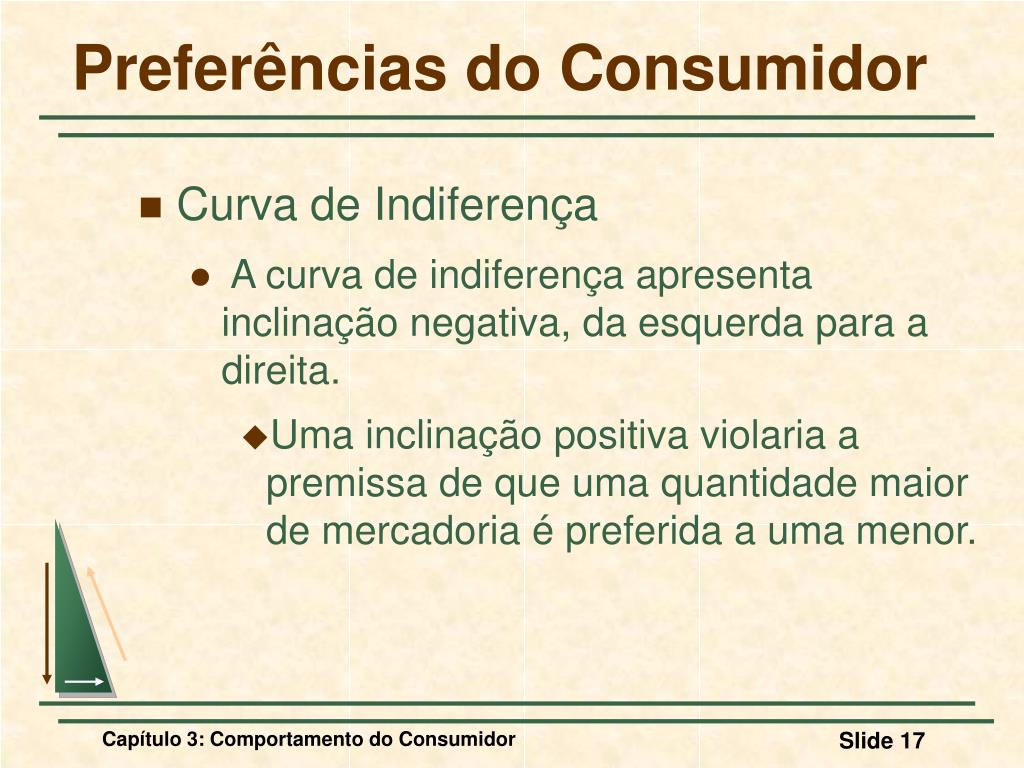 Preferências do Consumidor

Curva de Indiferença

A curva de indiferença apresenta inclinação negativa, da esquerda para a direita.

Uma inclinação positiva violaria a premissa de que uma quantidade maior de mercadoria é preferida a uma menor.

Capítulo 3: Comportamento do Consumidor

Slide 17